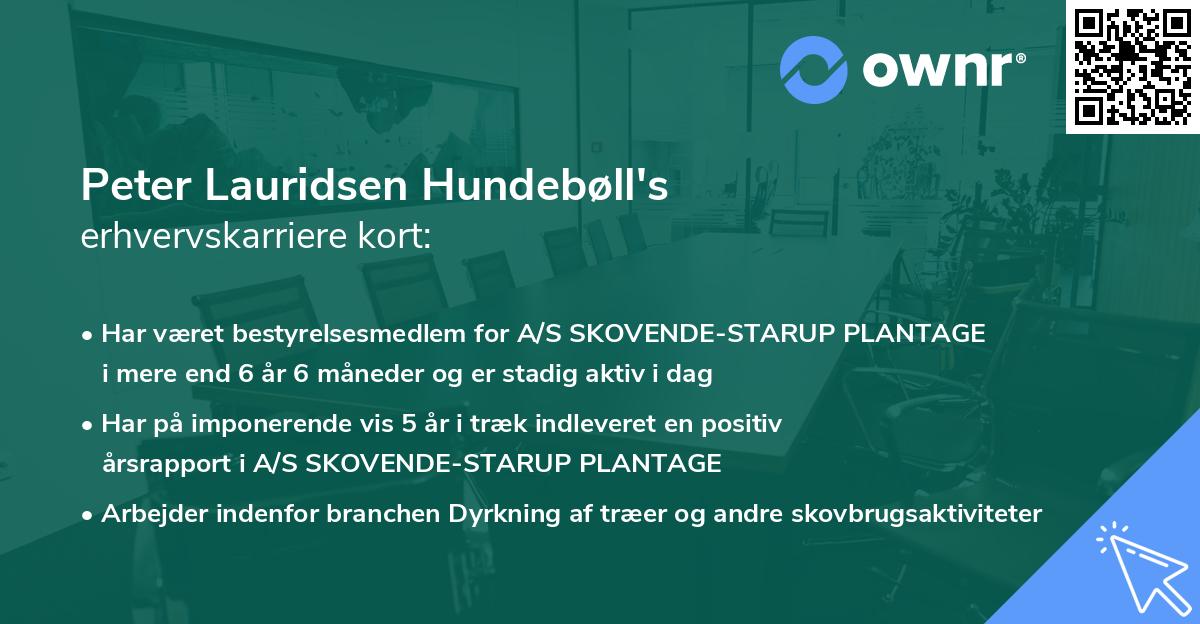 ownr®

Peter Lauridsen Hundebøll's
erhvervskarriere kort:

• Har været bestyrelsesmedlem for A/S SKOVENDE-STARUP PLANTAGE i mere end 6 år 6 måneder og er stadig aktiv i dag

• Har på imponerende vis 5 år i træk indleveret en positiv årsrapport i A/S SKOVENDE-STARUP PLANTAGE

• Arbejder indenfor branchen Dyrkning af træer og andre skovbrugsaktiviteter